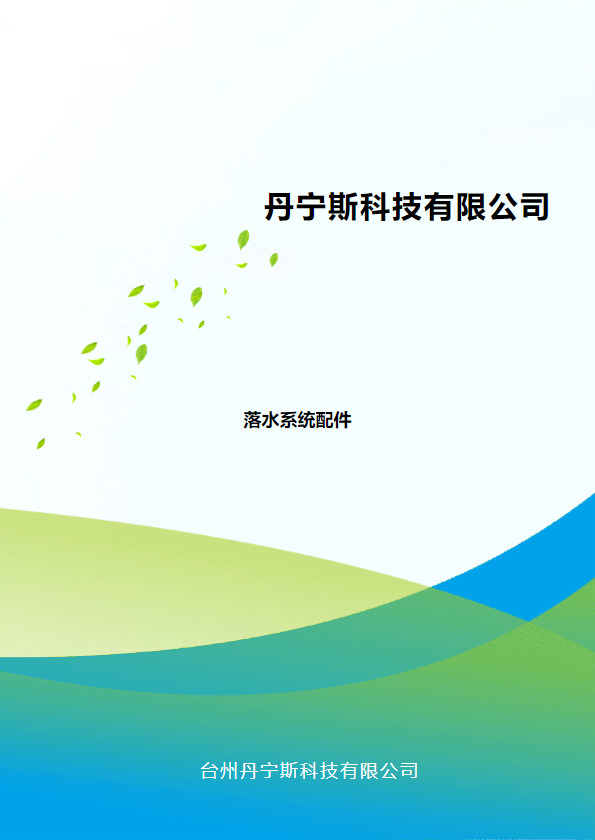 丹宁斯科技有限公司

落水系统配件

台州丹宁斯科技有限公司